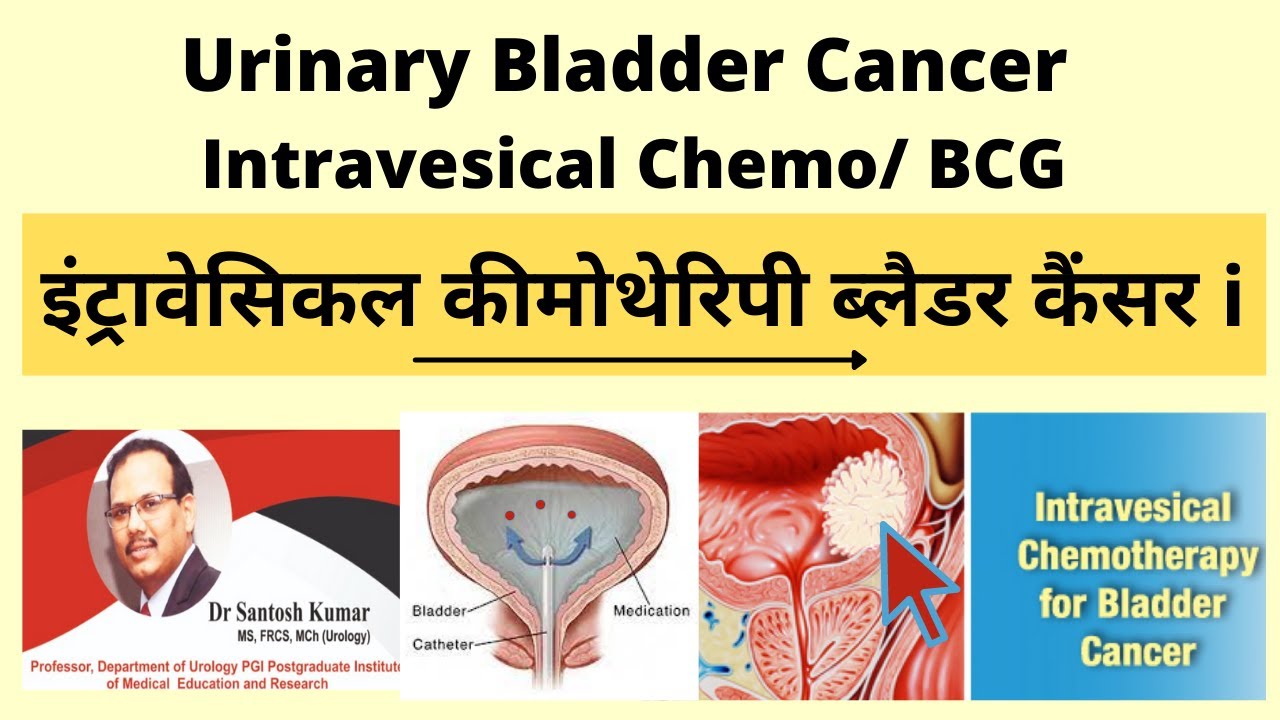 Urinary Bladder Cancer
Intravesical Chemo/ BCG

इंट्रावेसिकल कीमोथेरिपी ब्लैडर कैंसर i

Dr Santosh Kumar
MS, FRCS, MCh (Urology)
Professor, Department of Urology PGI Postgraduate Institute of Medical Education and Research

Bladder
Catheter
Medication

Intravesical Chemotherapy for Bladder Cancer